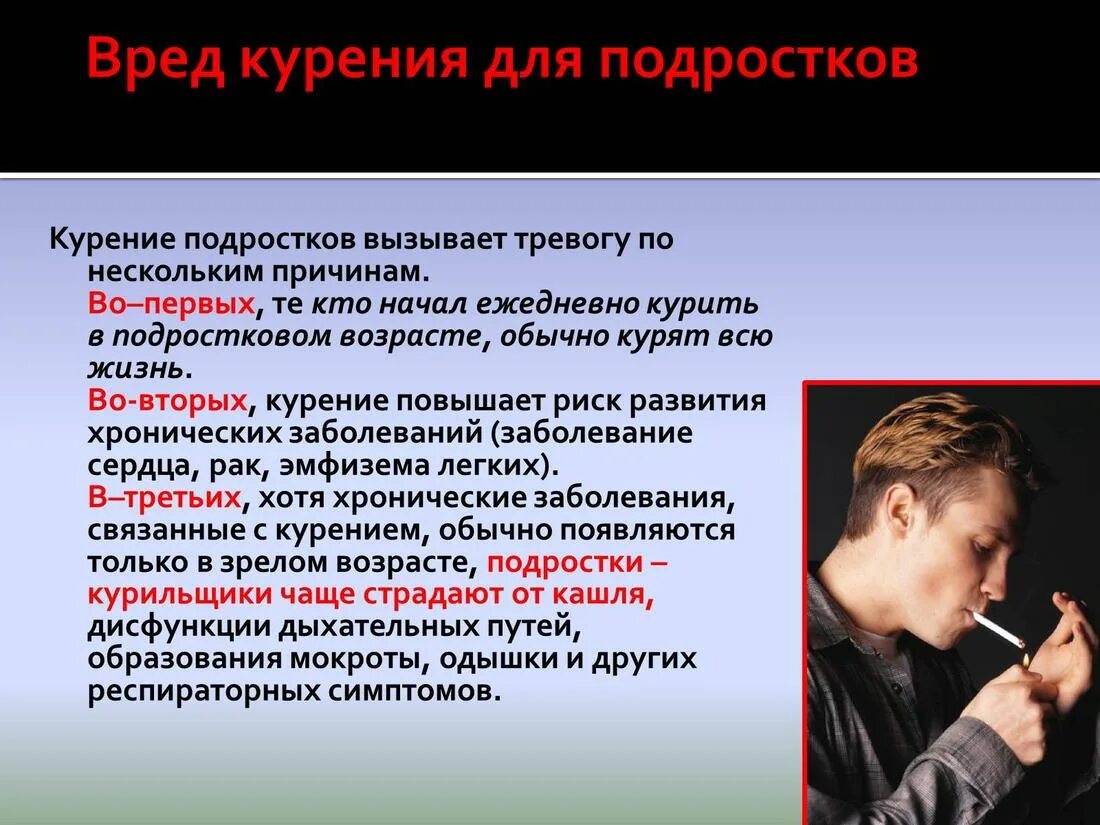 Вред курения для подростков

Курение подростков вызывает тревогу по нескольким причинам.
Во–первых, те кто начал ежедневно курить в подростковом возрасте, обычно курят всю жизнь.
Во-вторых, курение повышает риск развития хронических заболеваний (заболевание сердца, рак, эмфизема легких).
В–третьих, хотя хронические заболевания, связанные с курением, обычно появляются только в зрелом возрасте, подростки – курильщики чаще страдают от кашля, дисфункции дыхательных путей, образования мокроты, одышки и других респираторных симптомов.